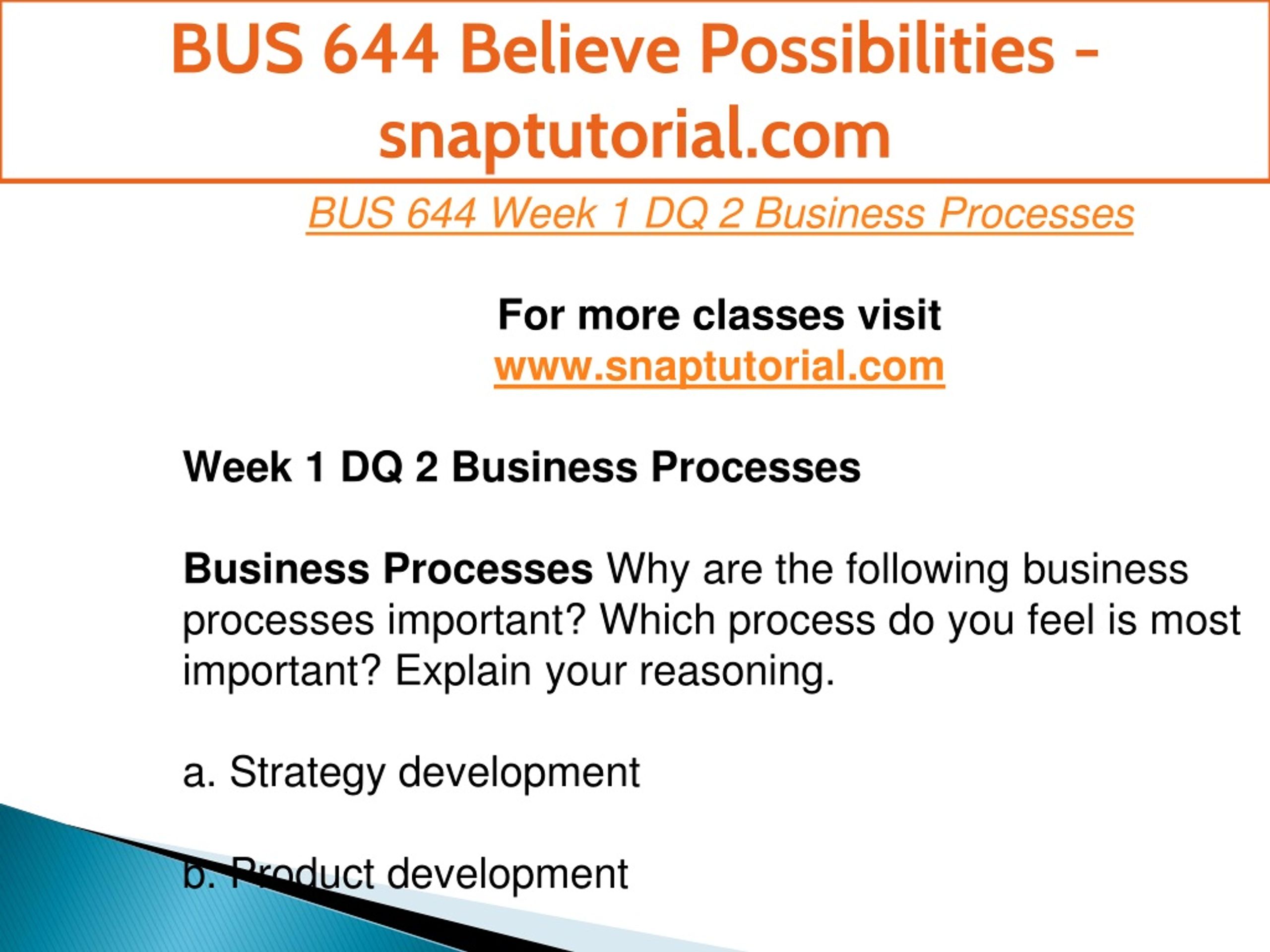 BUS 644 Believe Possibilities - snaptutorial.com

BUS 644 Week 1 DQ 2 Business Processes

For more classes visit
www.snaptutorial.com

Week 1 DQ 2 Business Processes

Business Processes Why are the following business processes important? Which process do you feel is most important? Explain your reasoning.

a. Strategy development

b. Product development